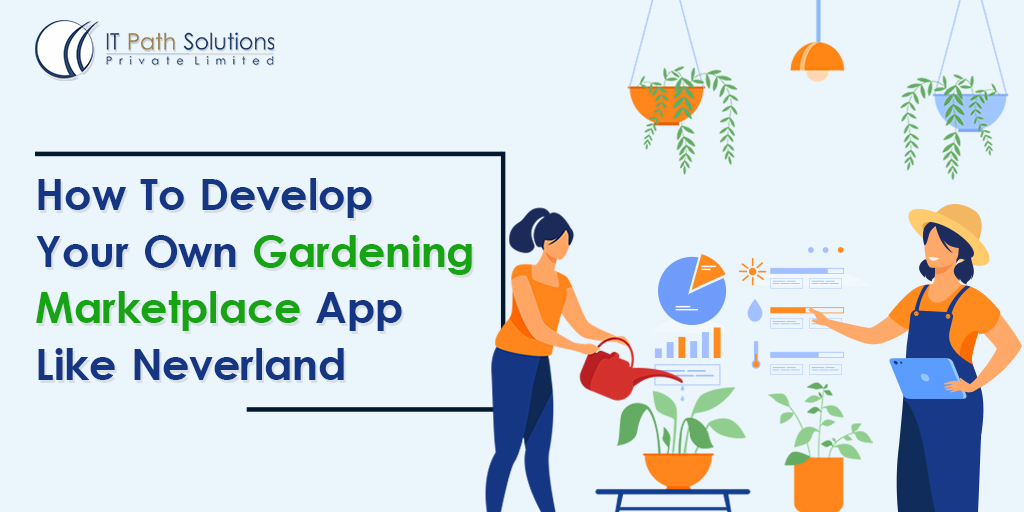 IT Path Solutions
Private Limited

How To Develop Your Own Gardening Marketplace App Like Neverland